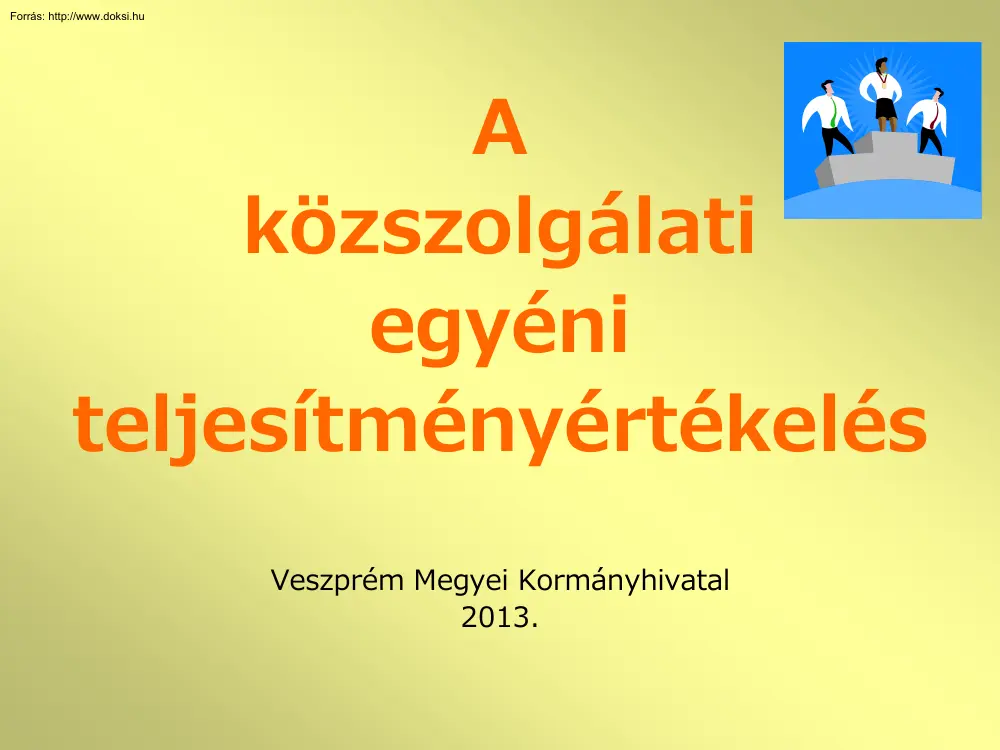 Forrás: http://www.doksi.hu

A közszolgálati egyéni teljesítményértékelés

Veszprém Megyei Kormányhivatal
2013.